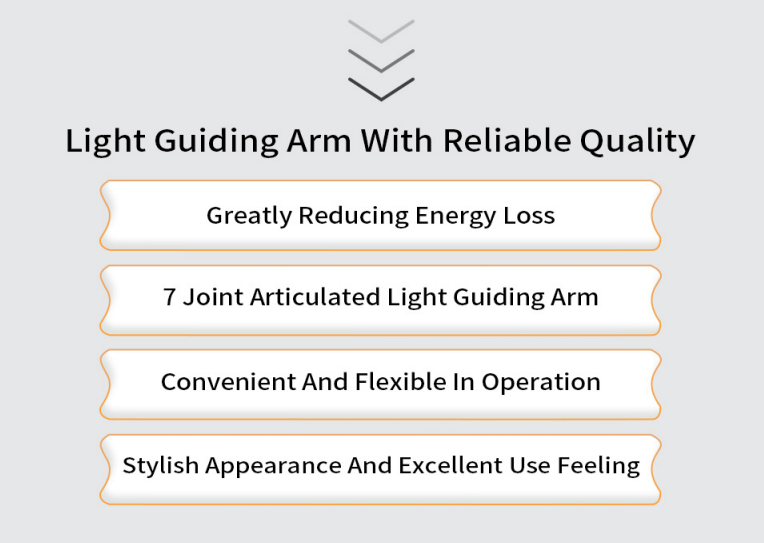 Light Guiding Arm With Reliable Quality

Greatly Reducing Energy Loss

7 Joint Articulated Light Guiding Arm

Convenient And Flexible In Operation

Stylish Appearance And Excellent Use Feeling